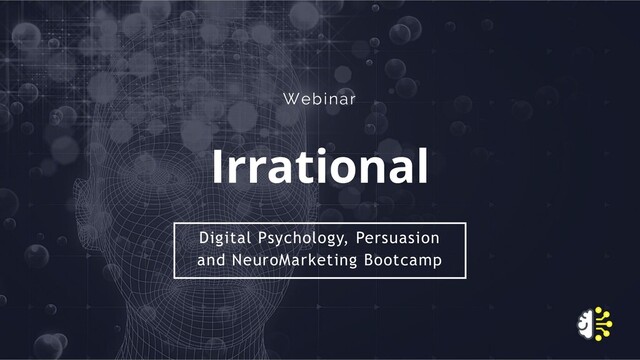 Webinar

Irrational

Digital Psychology, Persuasion and NeuroMarketing Bootcamp